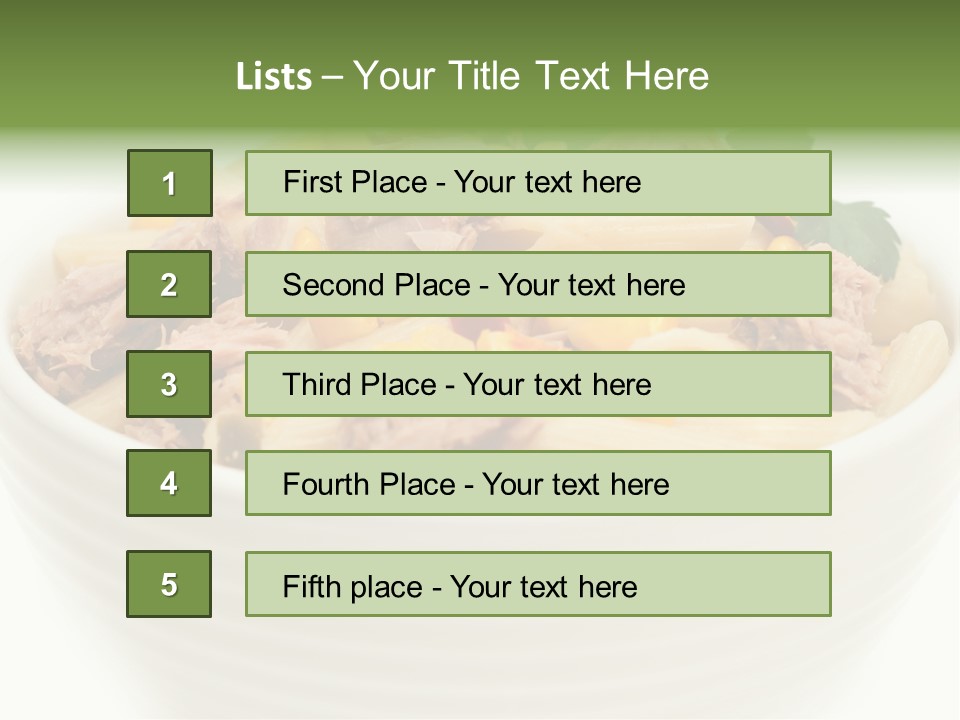 Lists – Your Title Text Here

1

First Place - Your text here

2

Second Place - Your text here

3

Third Place - Your text here

4

Fourth Place - Your text here

5

Fifth place - Your text here